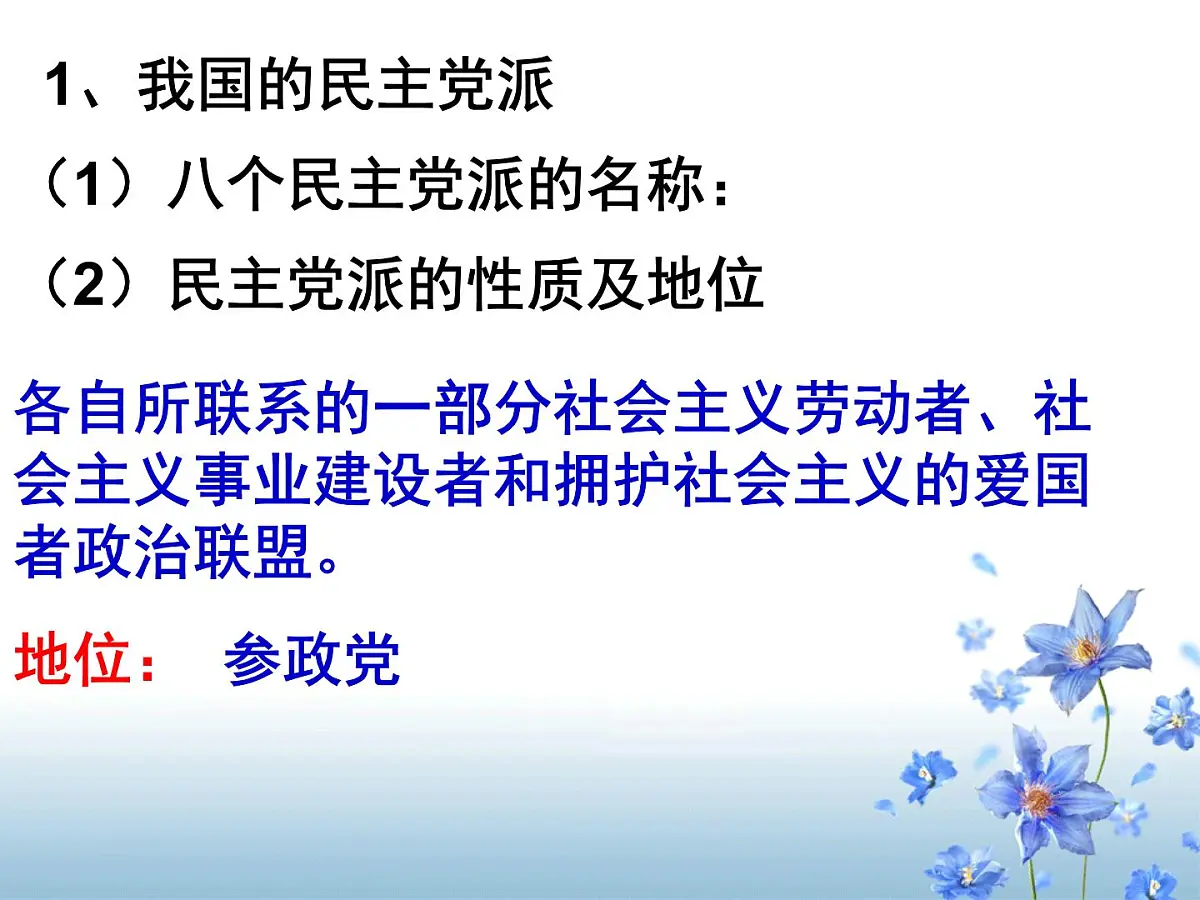 1、我国的民主党派

（1）八个民主党派的名称：

（2）民主党派的性质及地位

各自所联系的一部分社会主义劳动者、社会主义事业建设者和拥护社会主义的爱国者政治联盟。

地位：　参政党